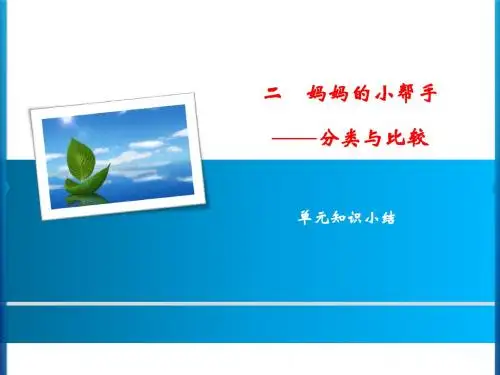 二　妈妈的小帮手

——分类与比较

单元知识小结